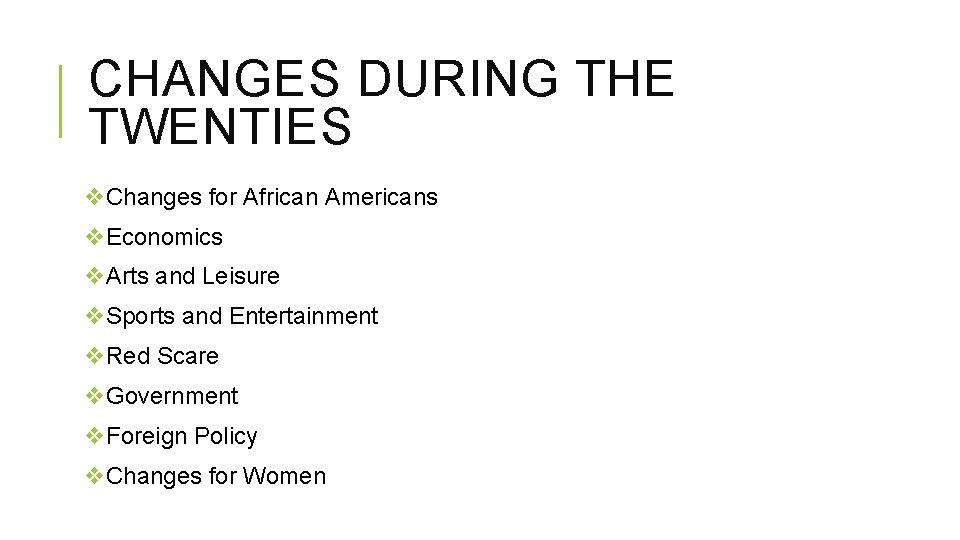 CHANGES DURING THE TWENTIES

❖Changes for African Americans
❖Economics
❖Arts and Leisure
❖Sports and Entertainment
❖Red Scare
❖Government
❖Foreign Policy
❖Changes for Women